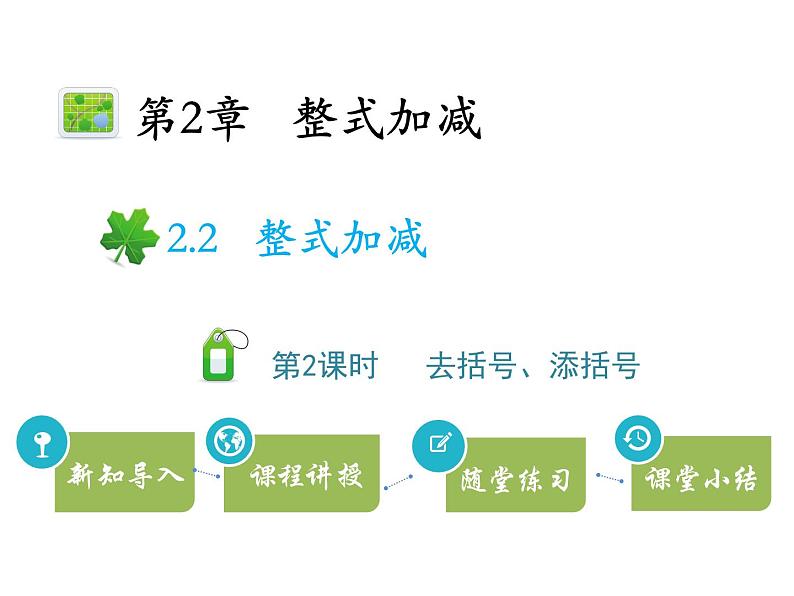 第2章　整式加减

2.2　整式加减

第2课时　去括号、添括号

新知导入

课程讲授

随堂练习

课堂小结